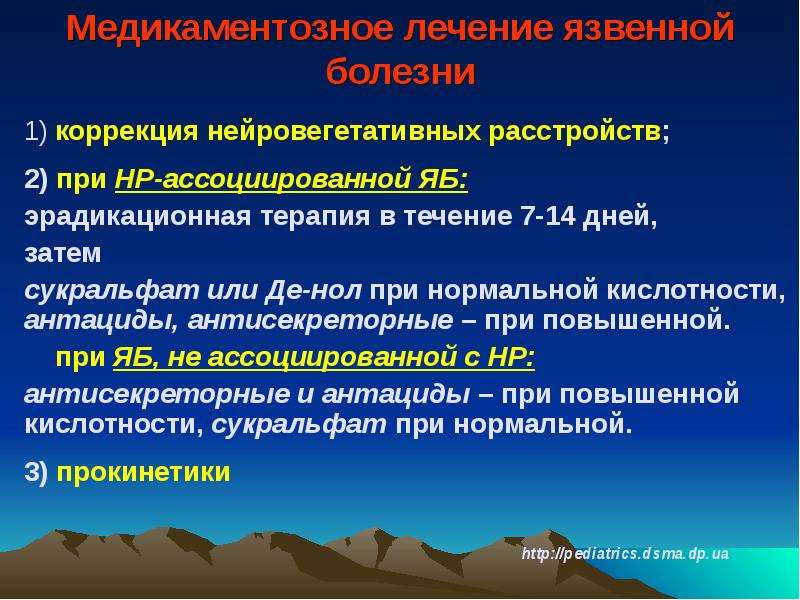 Медикаментозное лечение язвенной болезни

1) коррекция нейровегетативных расстройств;

2) при НР-ассоциированной ЯБ:
эрадикационная терапия в течение 7-14 дней,
затем
сукральфат или Де-нол при нормальной кислотности, антациды, антисекреторные – при повышенной.
при ЯБ, не ассоциированной с НР:
антисекреторные и антациды – при повышенной кислотности, сукральфат при нормальной.

3) прокинетики

http://pediatrics.dsma.dp.ua